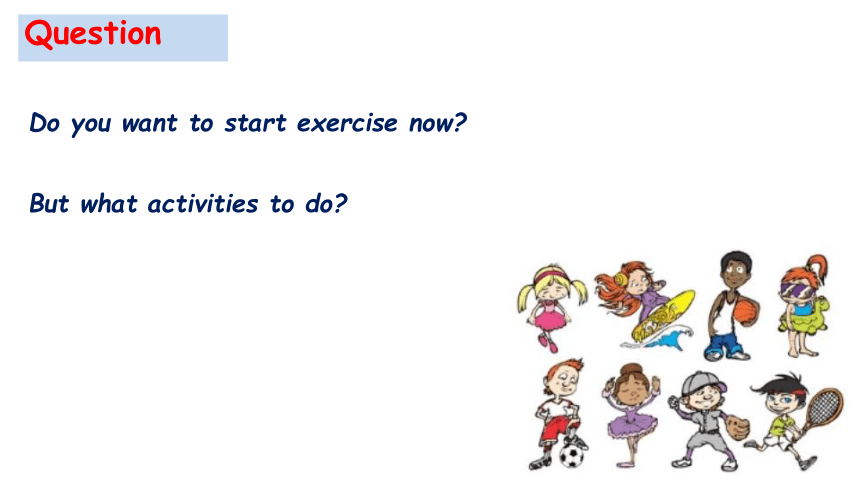 Question

Do you want to start exercise now?

But what activities to do?